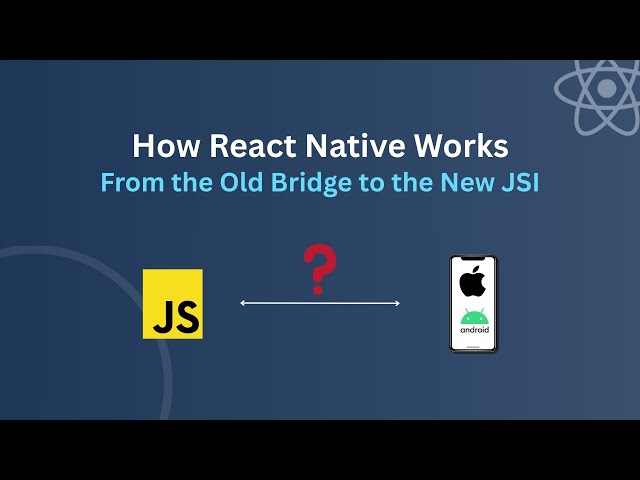 How React Native Works
From the Old Bridge to the New JSI

JS

?

android